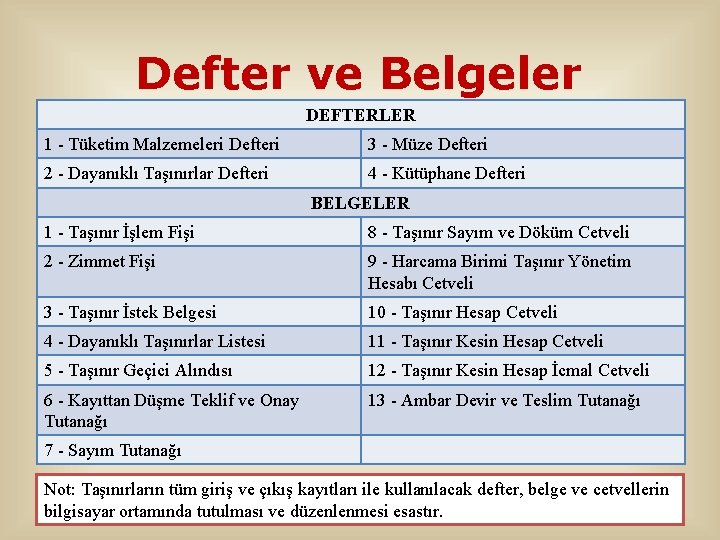 Defter ve Belgeler

| DEFTERLER | |
|---|---|
| 1 - Tüketim Malzemeleri Defteri | 3 - Müze Defteri |
| 2 - Dayanıklı Taşınırlar Defteri | 4 - Kütüphane Defteri |
| BELGELER | |
| 1 - Taşınır İşlem Fişi | 8 - Taşınır Sayım ve Döküm Cetveli |
| 2 - Zimmet Fişi | 9 - Harcama Birimi Taşınır Yönetim Hesabı Cetveli |
| 3 - Taşınır İstek Belgesi | 10 - Taşınır Hesap Cetveli |
| 4 - Dayanıklı Taşınırlar Listesi | 11 - Taşınır Kesin Hesap Cetveli |
| 5 - Taşınır Geçici Alındısı | 12 - Taşınır Kesin Hesap İcmal Cetveli |
| 6 - Kayıttan Düşme Teklif ve Onay Tutanağı | 13 - Ambar Devir ve Teslim Tutanağı |
| 7 - Sayım Tutanağı | |

Not: Taşınırların tüm giriş ve çıkış kayıtları ile kullanılacak defter, belge ve cetvellerin bilgisayar ortamında tutulması ve düzenlenmesi esastır.